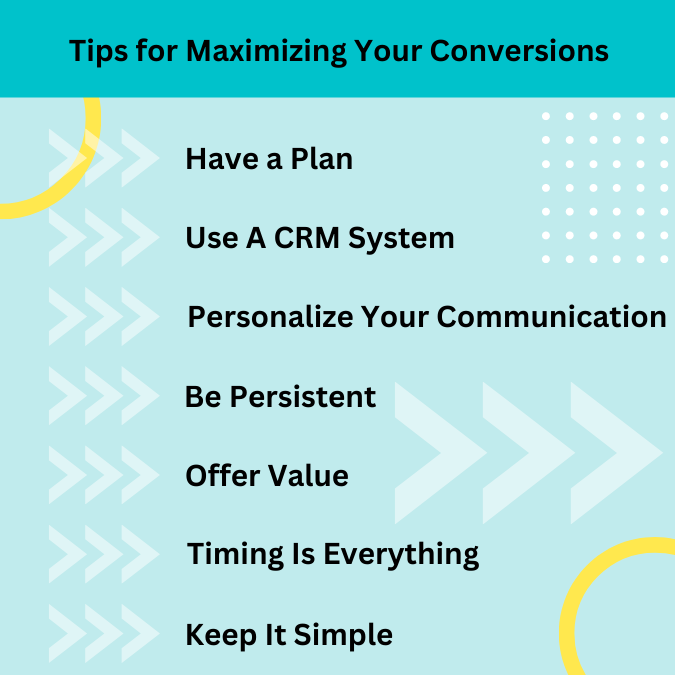 Tips for Maximizing Your Conversions

Have a Plan

Use A CRM System

Personalize Your Communication

Be Persistent

Offer Value

Timing Is Everything

Keep It Simple